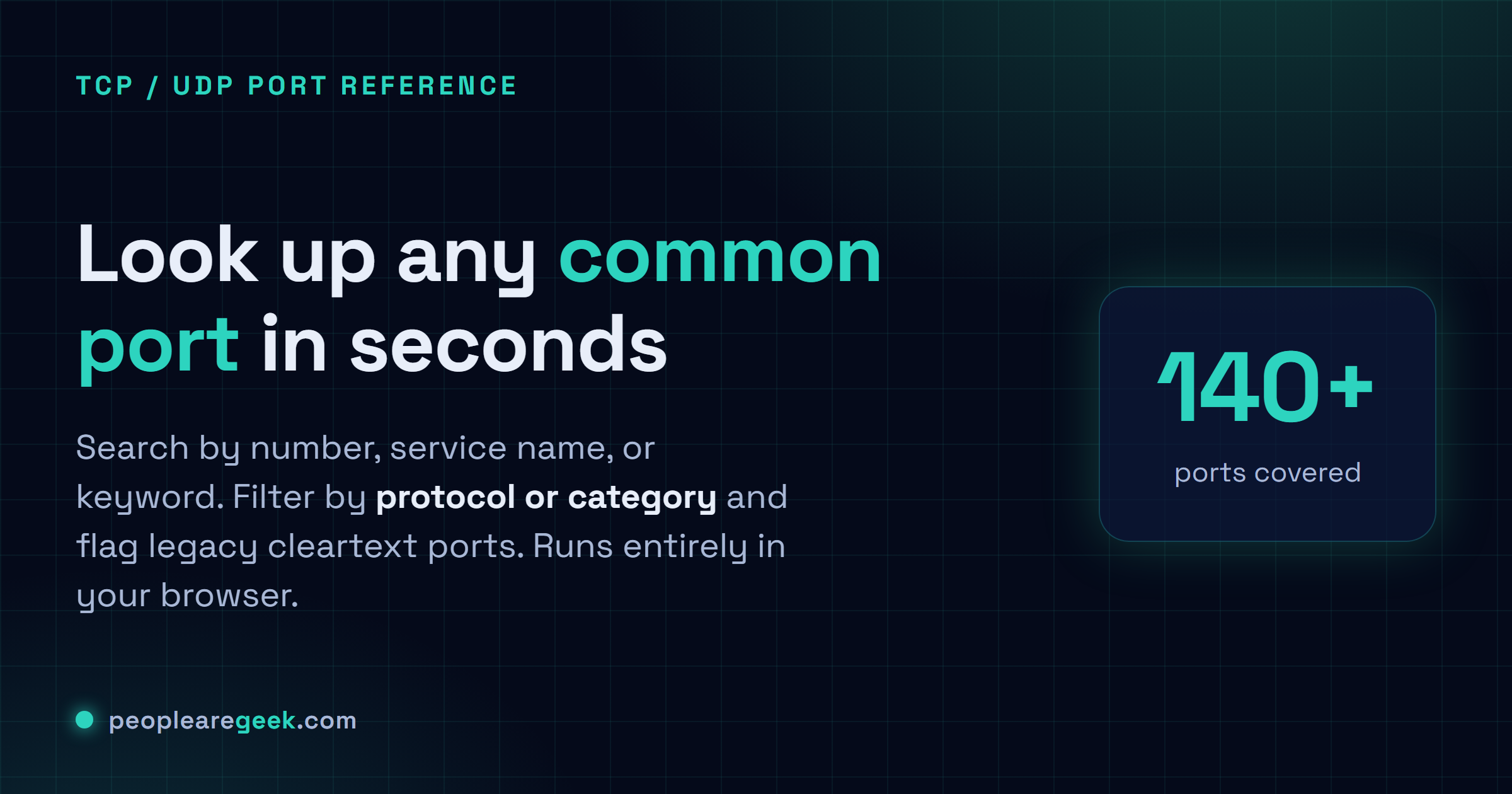 TCP / UDP PORT REFERENCE

Look up any common port in seconds

Search by number, service name, or keyword. Filter by protocol or category and flag legacy cleartext ports. Runs entirely in your browser.

140+
ports covered

peoplearegeek.com